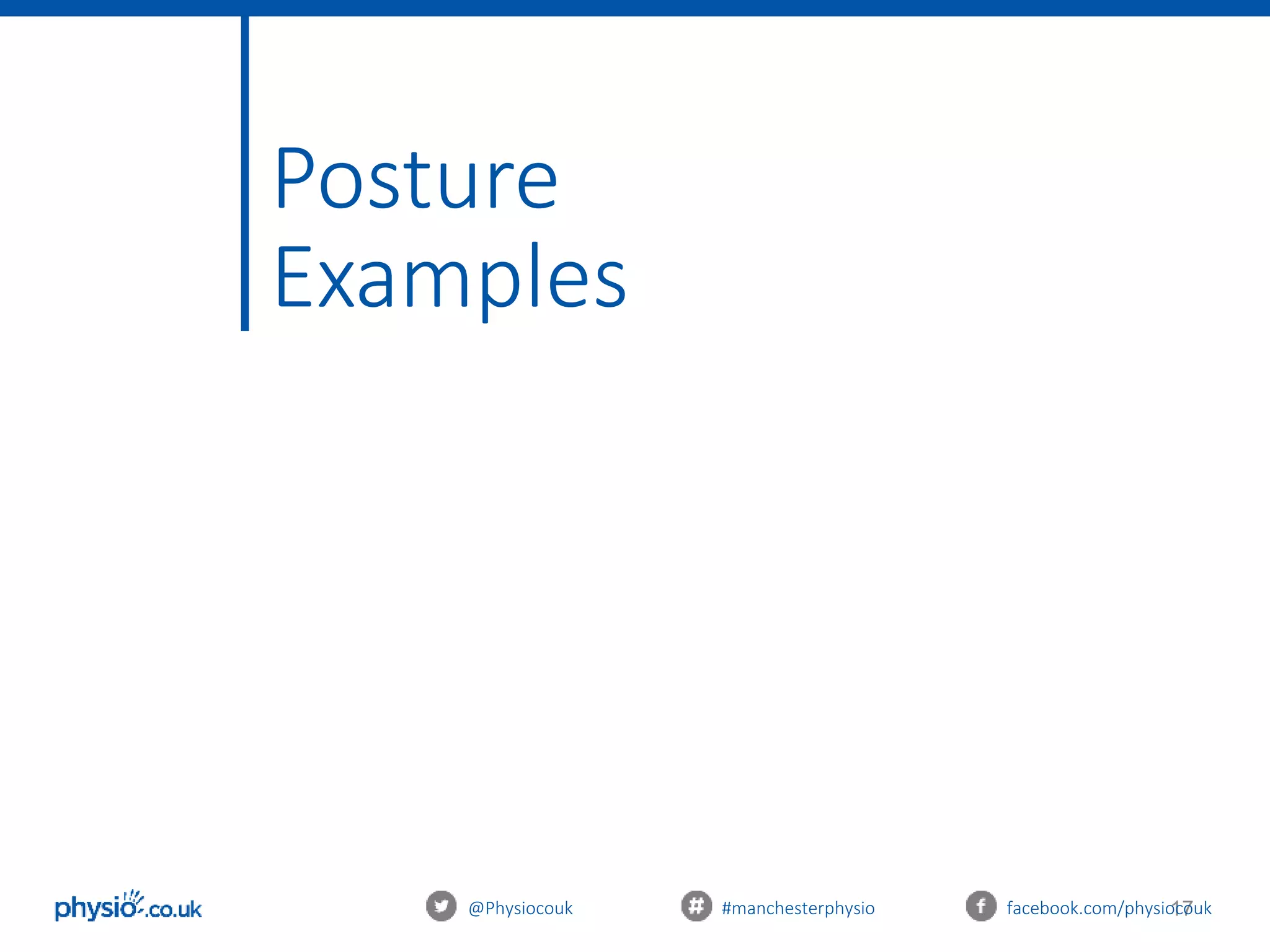 Posture Examples

physio.co.uk

@Physiocouk

#manchesterphysio

facebook.com/physiocouk

17